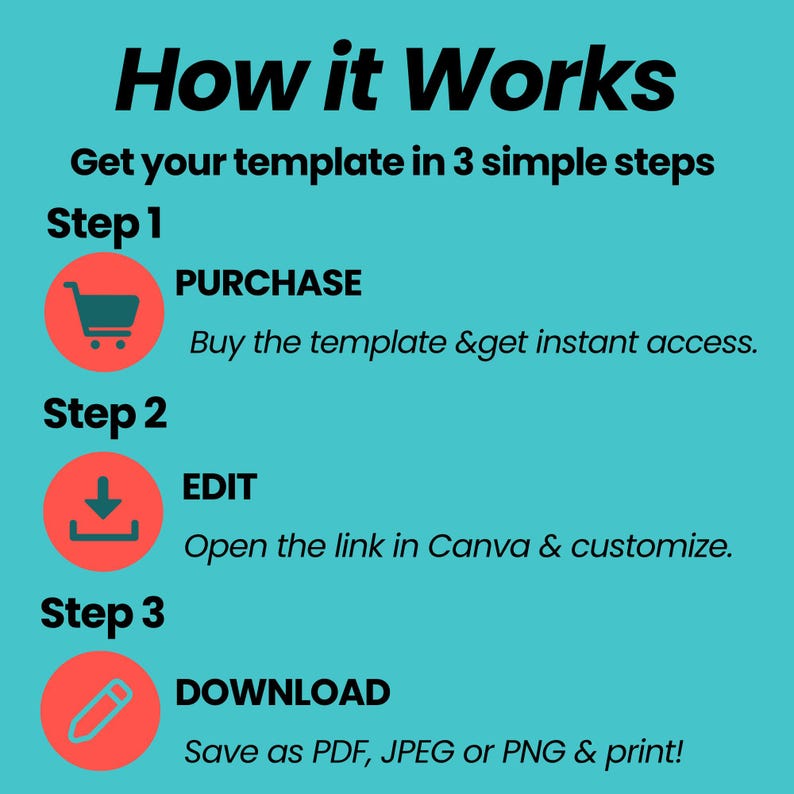 How it Works

Get your template in 3 simple steps

Step 1

PURCHASE

Buy the template &get instant access.

Step 2

EDIT

Open the link in Canva & customize.

Step 3

DOWNLOAD

Save as PDF, JPEG or PNG & print!